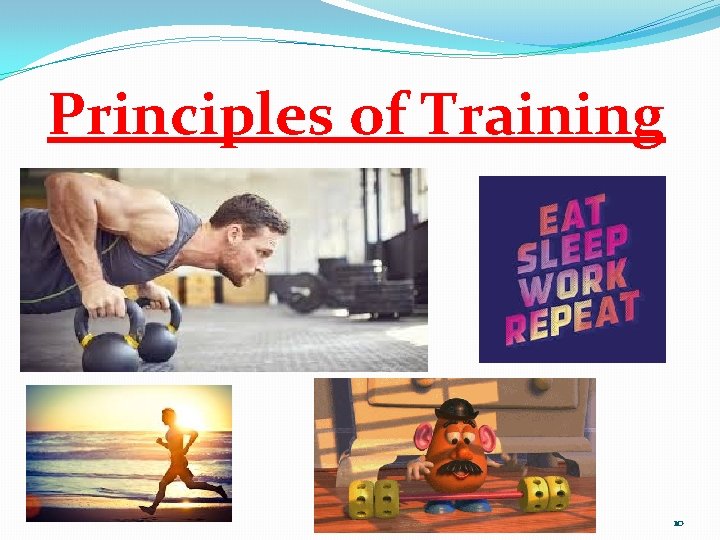 Principles of Training

EAT
SLEEP
WORK
REPEAT

10